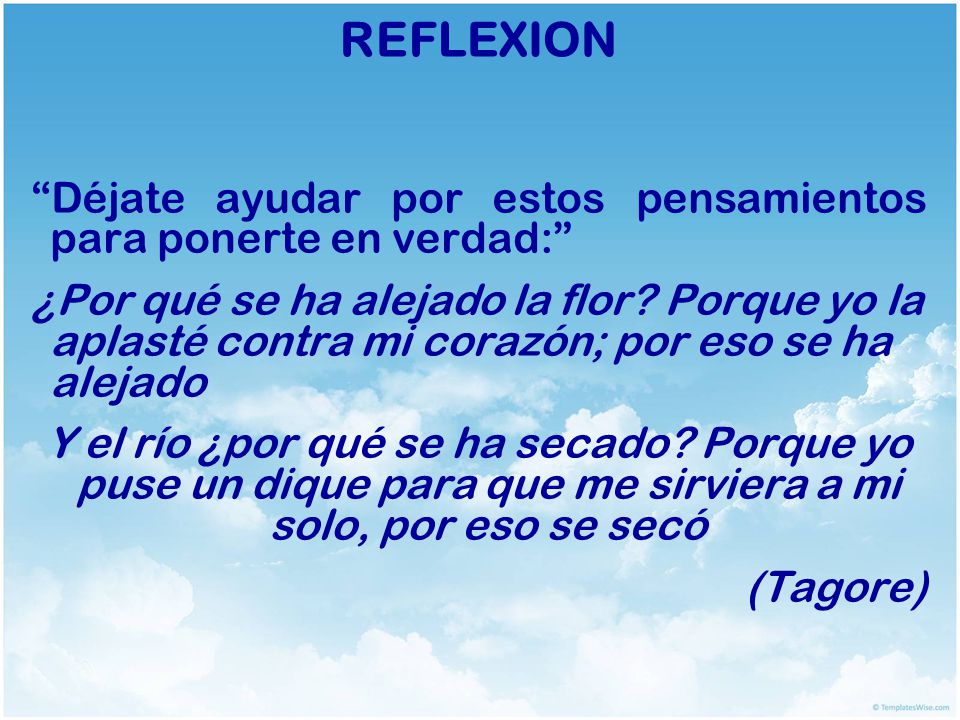 REFLEXION

“Déjate ayudar por estos pensamientos para ponerte en verdad:”

¿Por qué se ha alejado la flor? Porque yo la aplasté contra mi corazón; por eso se ha alejado

Y el río ¿por qué se ha secado? Porque yo puse un dique para que me sirviera a mi solo, por eso se secó

(Tagore)

© TemplatesWise.com